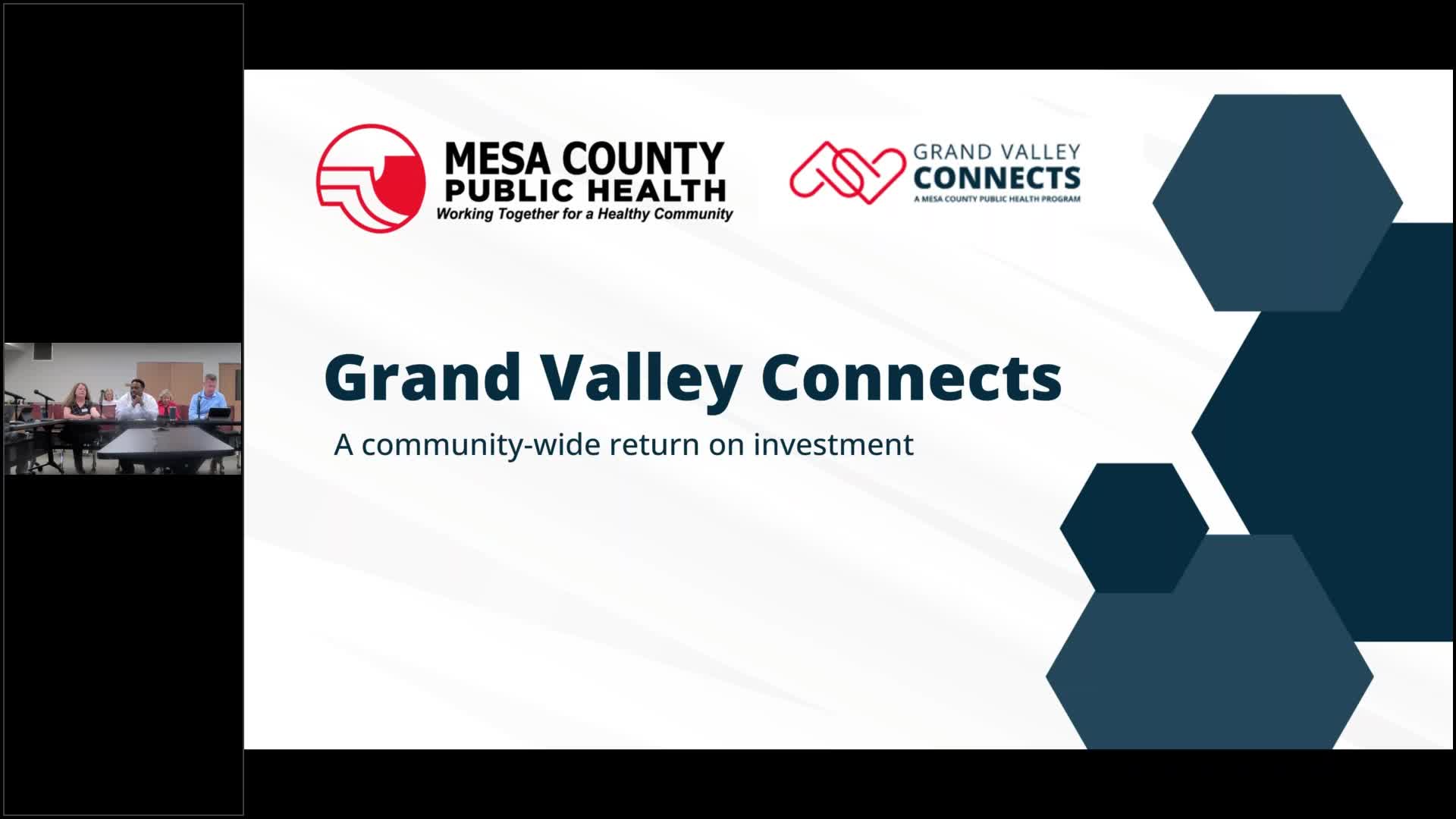 MESA COUNTY
PUBLIC HEALTH
Working Together for a Healthy Community

GRAND VALLEY
CONNECTS
A MESA COUNTY PUBLIC HEALTH PROGRAM

Grand Valley Connects

A community-wide return on investment